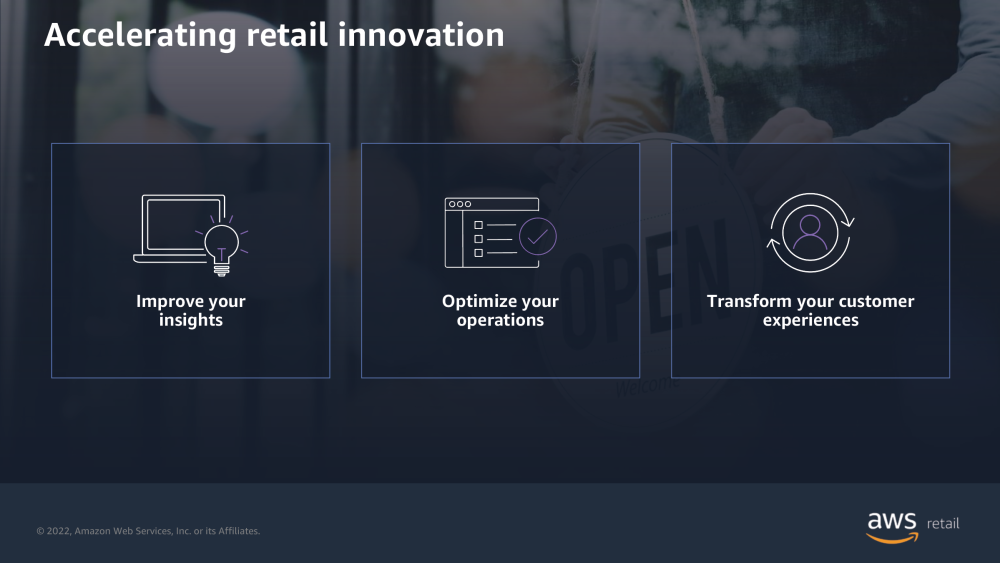 Accelerating retail innovation

Improve your insights

Optimize your operations

Transform your customer experiences

OPEN

welcome

© 2022, Amazon Web Services, Inc. or its Affiliates.

aws retail